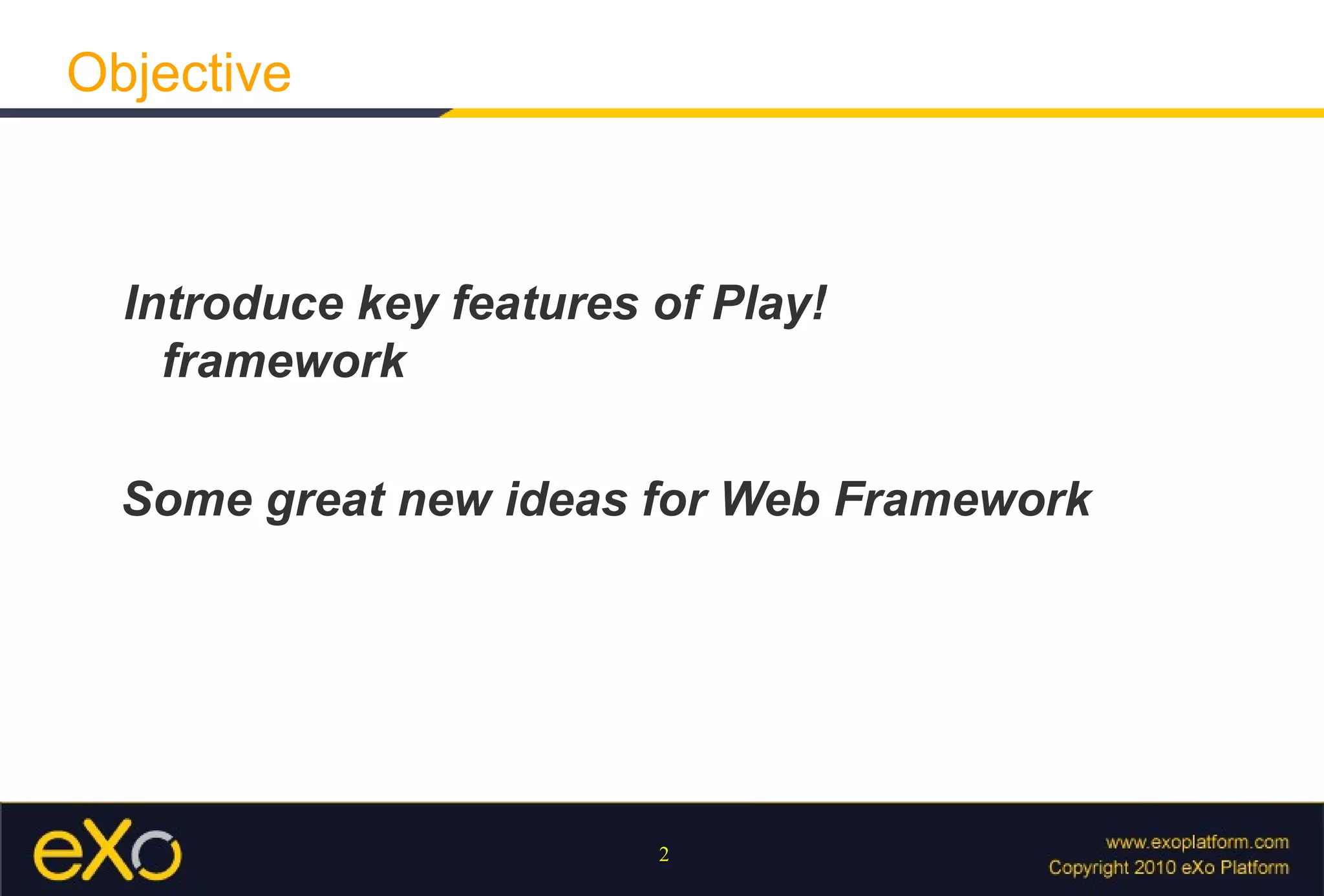 Objective

Introduce key features of Play! framework

Some great new ideas for Web Framework

eXo

2

www.exoplatform.com
Copyright 2010 eXo Platform